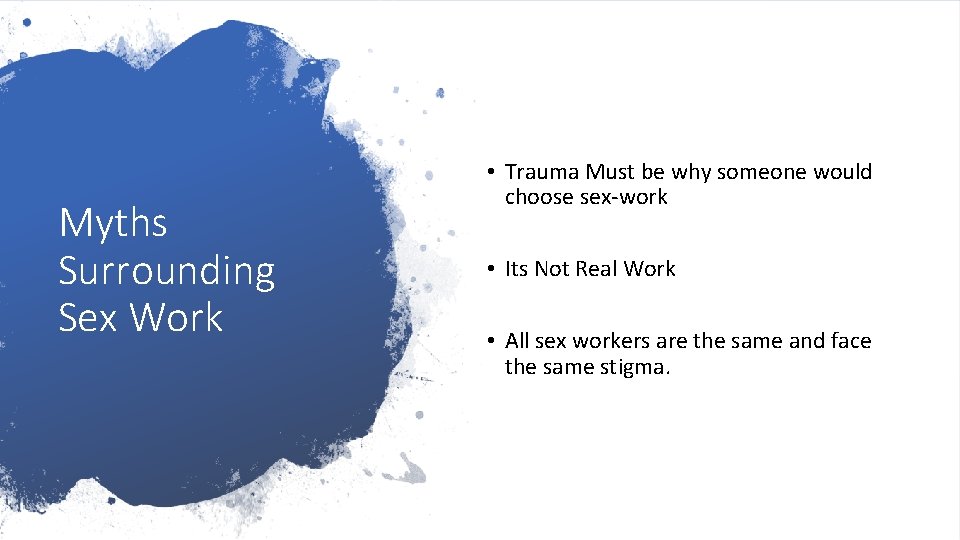 Myths Surrounding Sex Work

• Trauma Must be why someone would choose sex-work

• Its Not Real Work

• All sex workers are the same and face the same stigma.